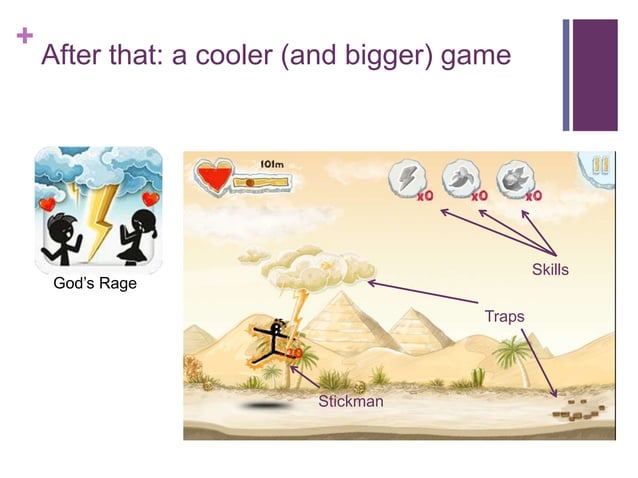 + After that: a cooler (and bigger) game

God's Rage

101m

x0 x0 x0

Skills

Traps

20

Stickman